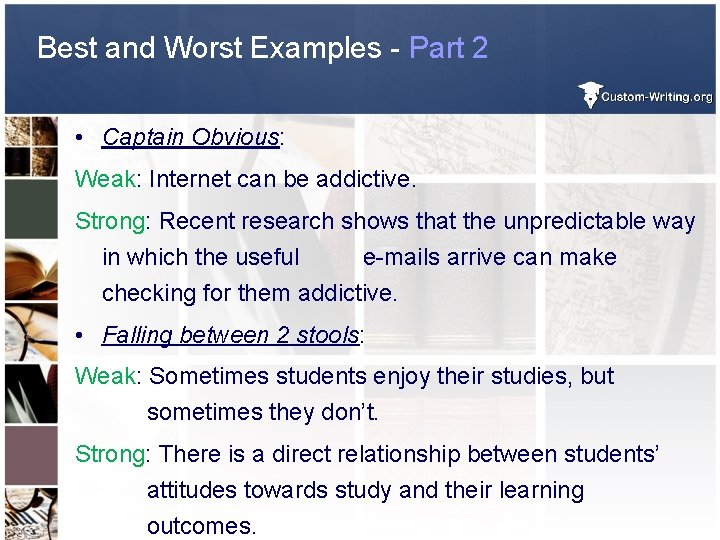 Best and Worst Examples - Part 2

Custom-Writing.org

• Captain Obvious:

Weak: Internet can be addictive.

Strong: Recent research shows that the unpredictable way in which the useful e-mails arrive can make checking for them addictive.

• Falling between 2 stools:

Weak: Sometimes students enjoy their studies, but sometimes they don't.

Strong: There is a direct relationship between students' attitudes towards study and their learning outcomes.